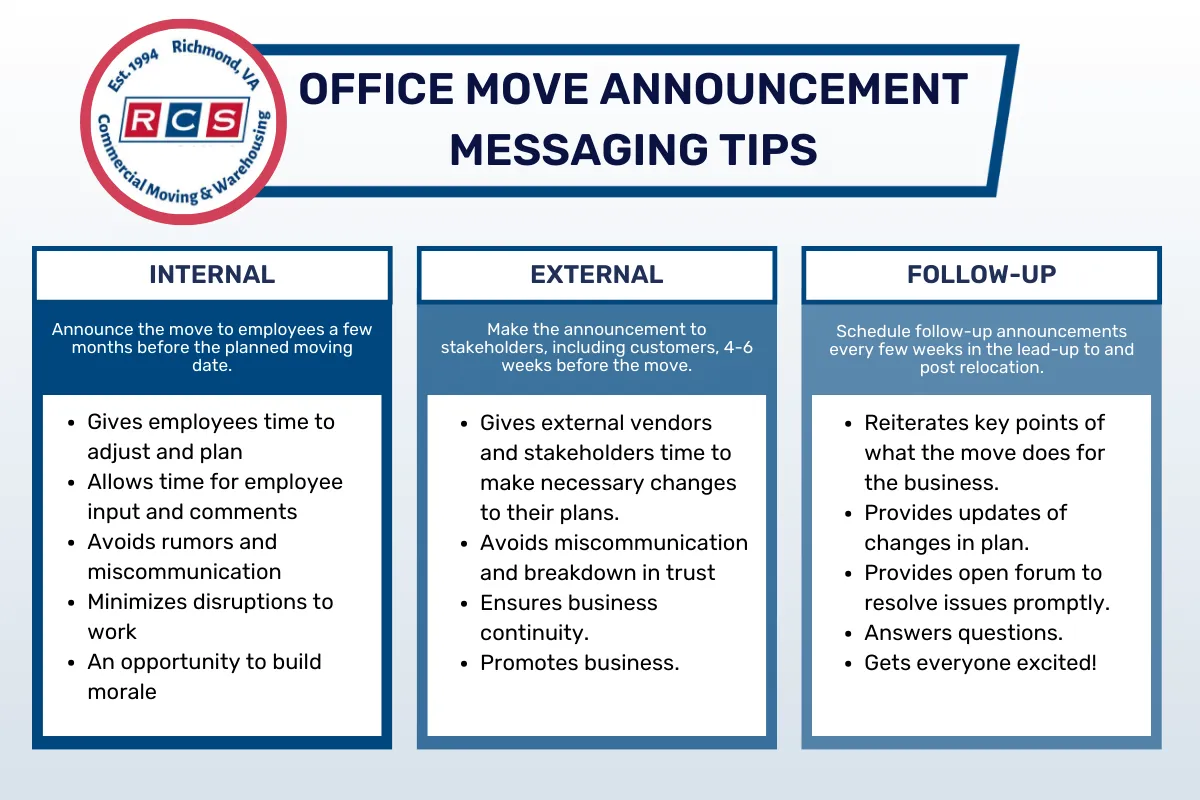 Est. 1994 Richmond, VA
RCS
Commercial Moving & Warehousing

OFFICE MOVE ANNOUNCEMENT MESSAGING TIPS

INTERNAL

Announce the move to employees a few months before the planned moving date.

- Gives employees time to adjust and plan
- Allows time for employee input and comments
- Avoids rumors and miscommunication
- Minimizes disruptions to work
- An opportunity to build morale

EXTERNAL

Make the announcement to stakeholders, including customers, 4-6 weeks before the move.

- Gives external vendors and stakeholders time to make necessary changes to their plans.
- Avoids miscommunication and breakdown in trust
- Ensures business continuity.
- Promotes business.

FOLLOW-UP

Schedule follow-up announcements every few weeks in the lead-up to and post relocation.

- Reiterates key points of what the move does for the business.
- Provides updates of changes in plan.
- Provides open forum to resolve issues promptly.
- Answers questions.
- Gets everyone excited!